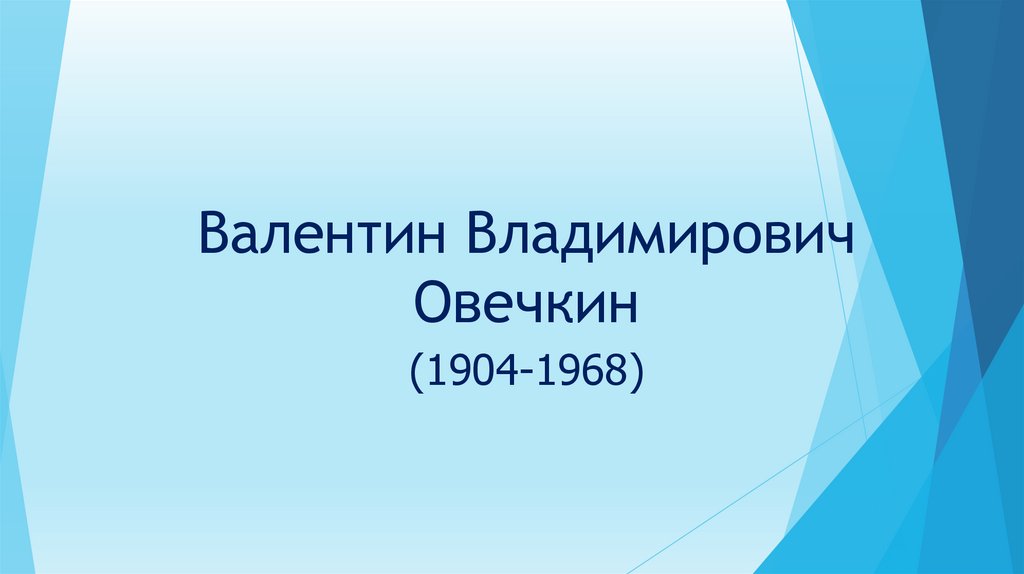 Валентин Владимирович Овечкин
(1904-1968)